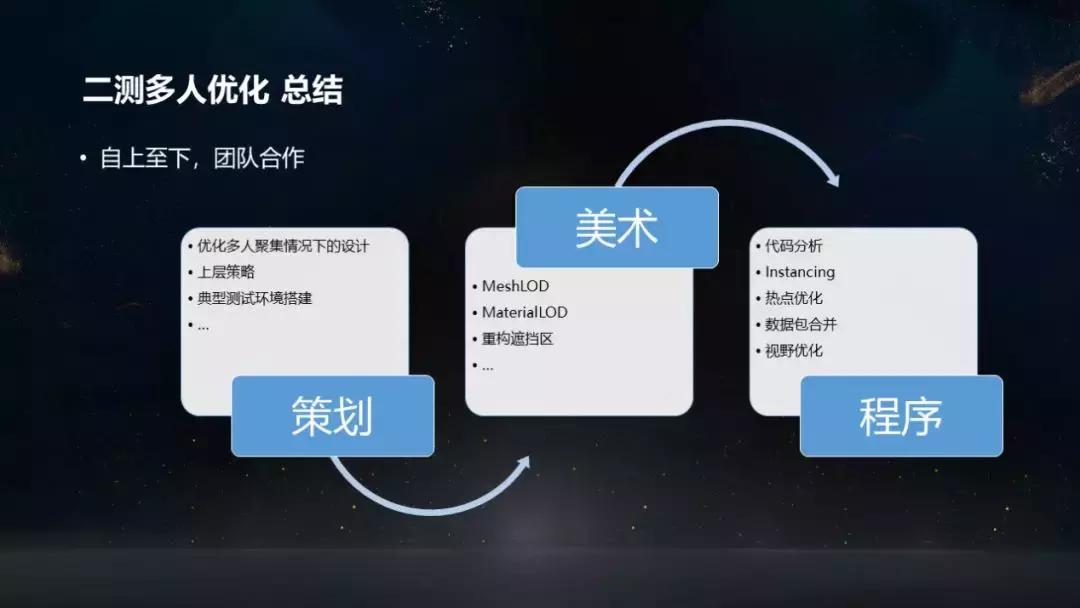 二测多人优化 总结

• 自上至下，团队合作

• 优化多人聚集情况下的设计
• 上层策略
• 典型测试环境搭建
• ...

策划

美术

• MeshLOD
• MaterialLOD
• 重构遮挡区
• ...

• 代码分析
• Instancing
• 热点优化
• 数据包合并
• 视野优化

程序